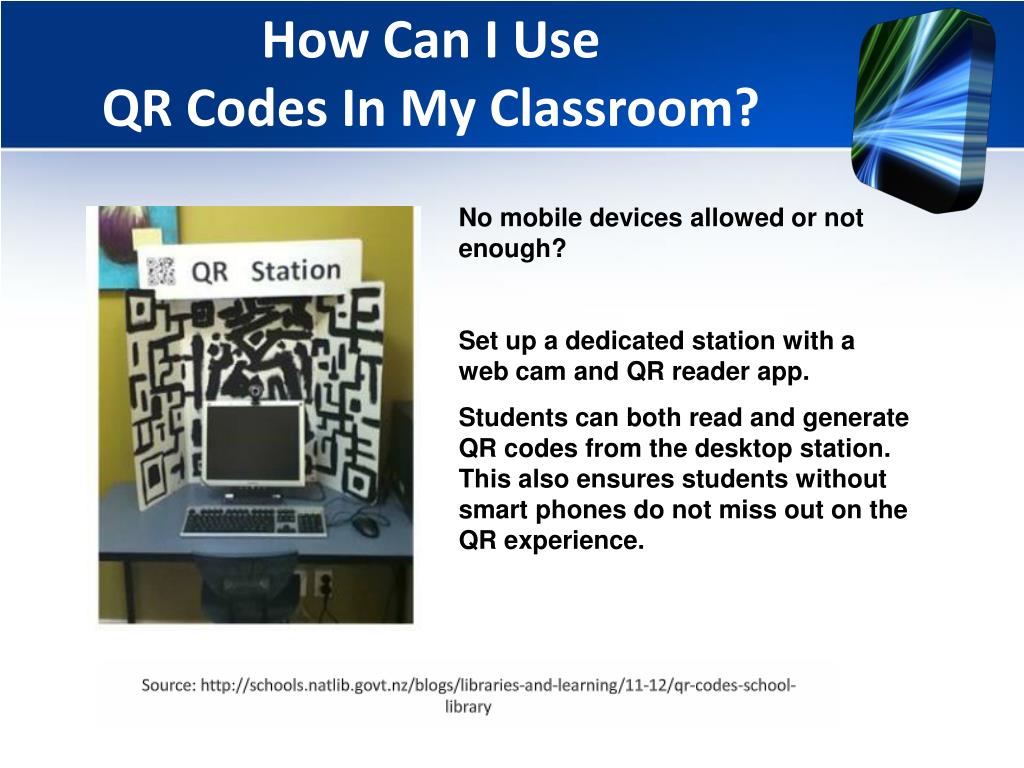 How Can I Use
QR Codes In My Classroom?

QR Station

No mobile devices allowed or not enough?

Set up a dedicated station with a web cam and QR reader app.

Students can both read and generate QR codes from the desktop station. This also ensures students without smart phones do not miss out on the QR experience.

Source: http://schools.natlib.govt.nz/blogs/libraries-and-learning/11-12/qr-codes-school-library